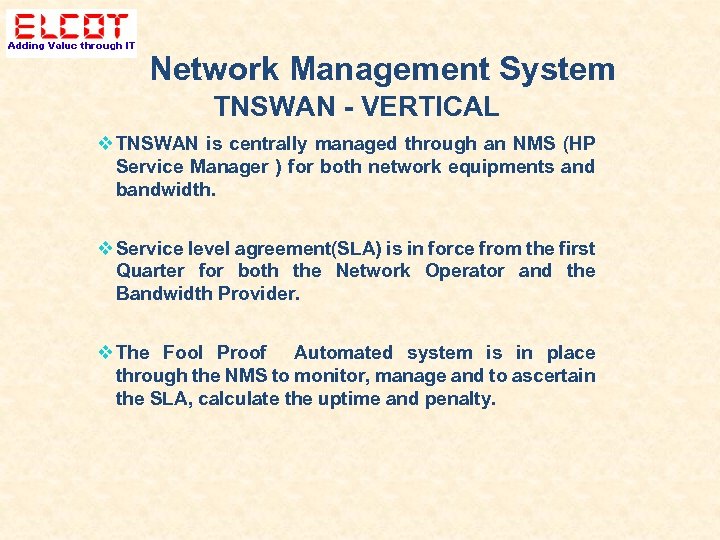 ELCOT
Adding Value through IT

Network Management System
TNSWAN - VERTICAL

❖ TNSWAN is centrally managed through an NMS (HP Service Manager ) for both network equipments and bandwidth.

❖ Service level agreement(SLA) is in force from the first Quarter for both the Network Operator and the Bandwidth Provider.

❖ The Fool Proof Automated system is in place through the NMS to monitor, manage and to ascertain the SLA, calculate the uptime and penalty.